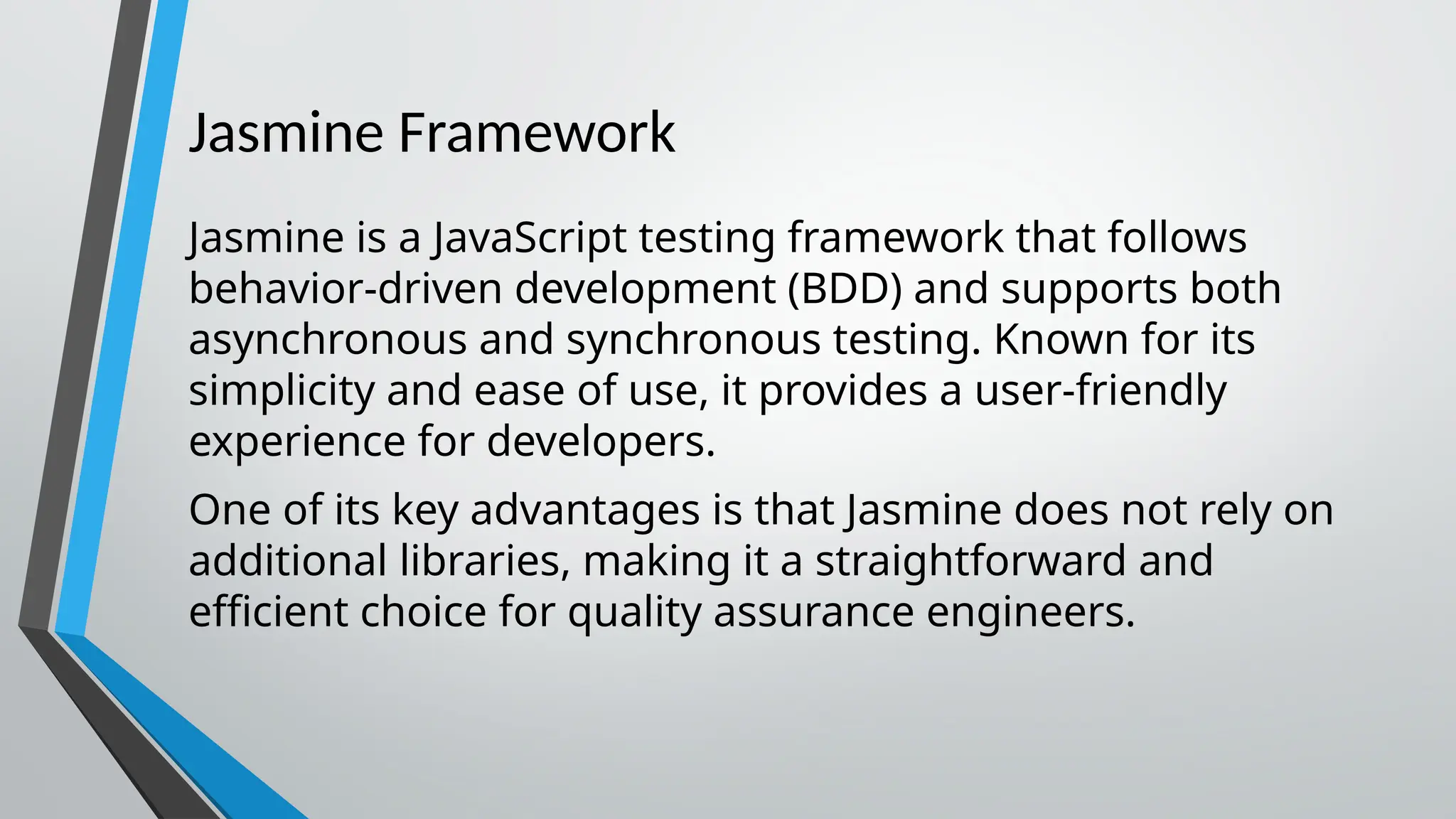 Jasmine Framework

Jasmine is a JavaScript testing framework that follows behavior-driven development (BDD) and supports both asynchronous and synchronous testing. Known for its simplicity and ease of use, it provides a user-friendly experience for developers.

One of its key advantages is that Jasmine does not rely on additional libraries, making it a straightforward and efficient choice for quality assurance engineers.